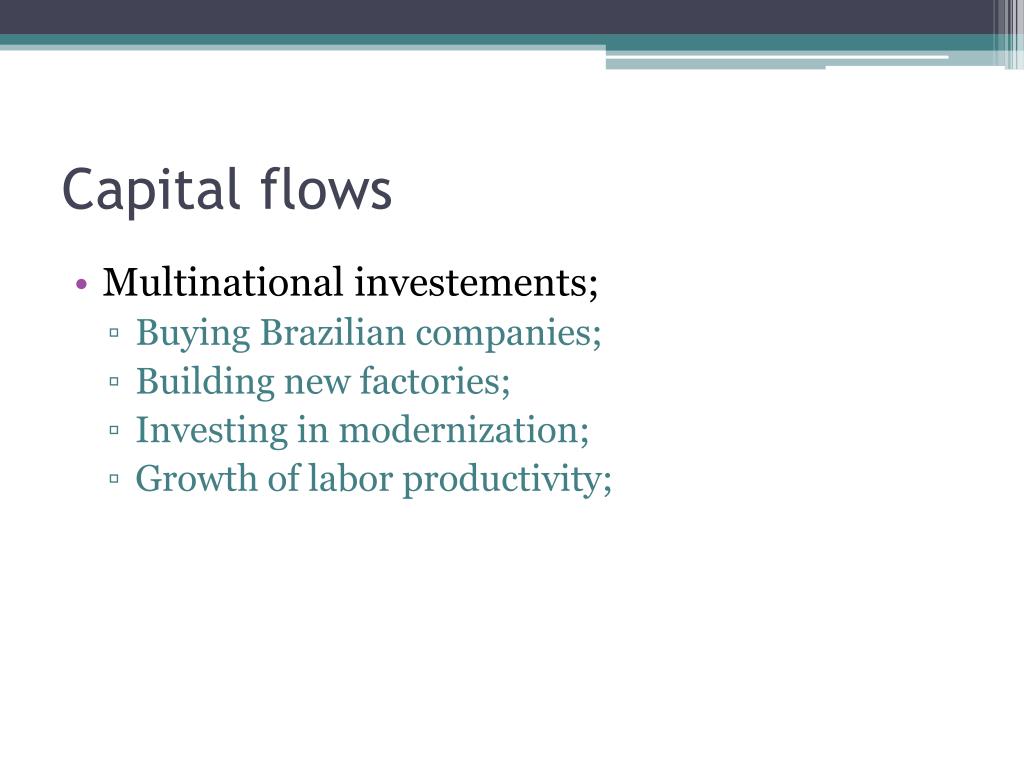 Capital flows

• Multinational investements;
▫ Buying Brazilian companies;
▫ Building new factories;
▫ Investing in modernization;
▫ Growth of labor productivity;